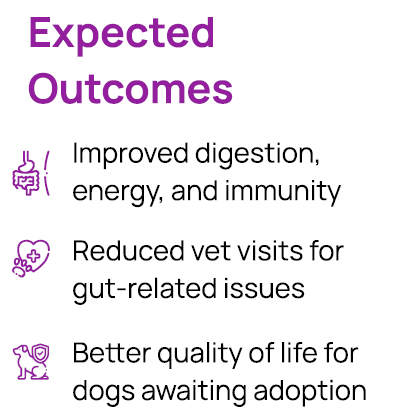 Expected Outcomes

Improved digestion, energy, and immunity

Reduced vet visits for gut-related issues

Better quality of life for dogs awaiting adoption